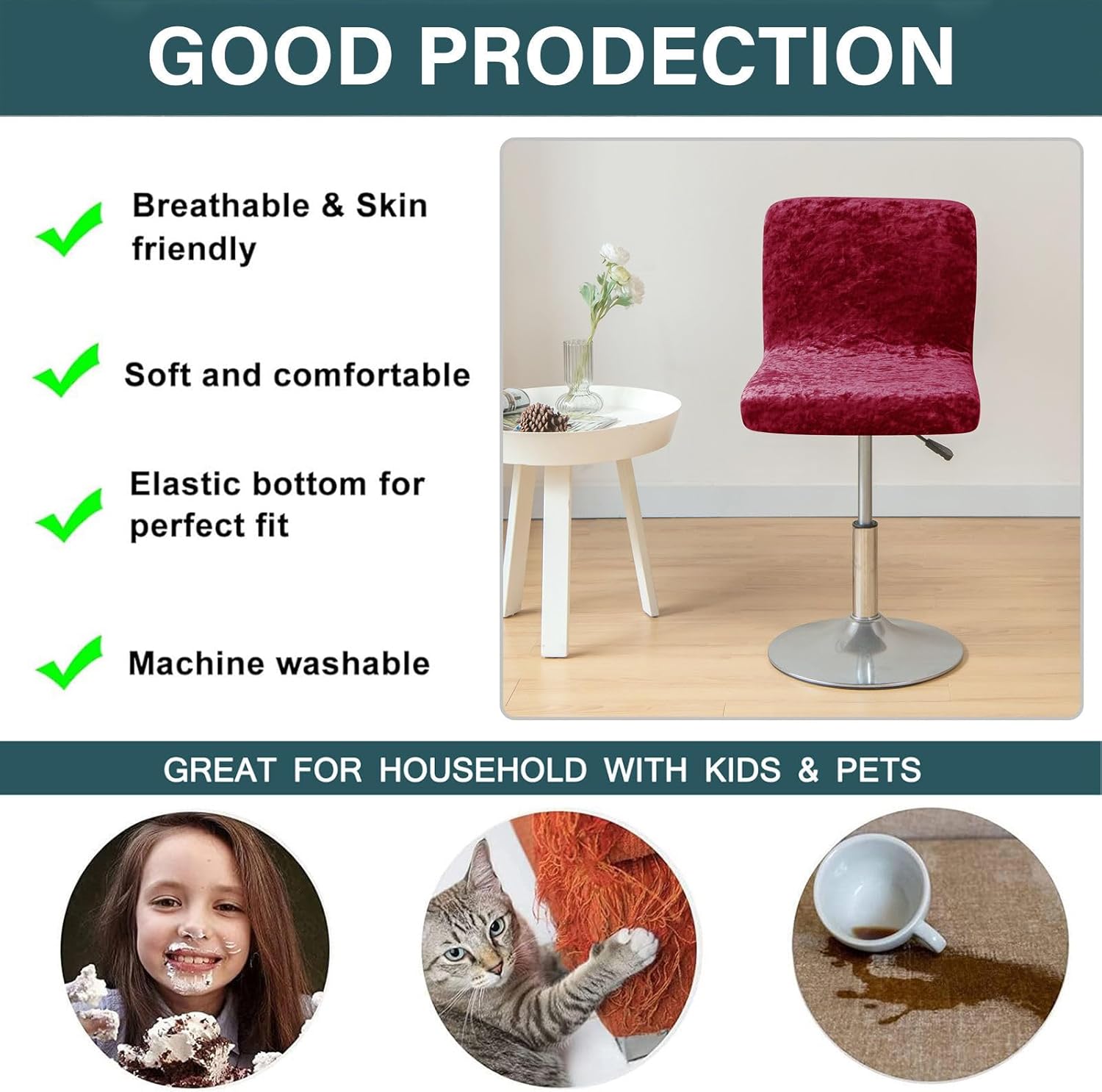 GOOD PRODECTION

Breathable & Skin friendly

Soft and comfortable

Elastic bottom for perfect fit

Machine washable

GREAT FOR HOUSEHOLD WITH KIDS & PETS